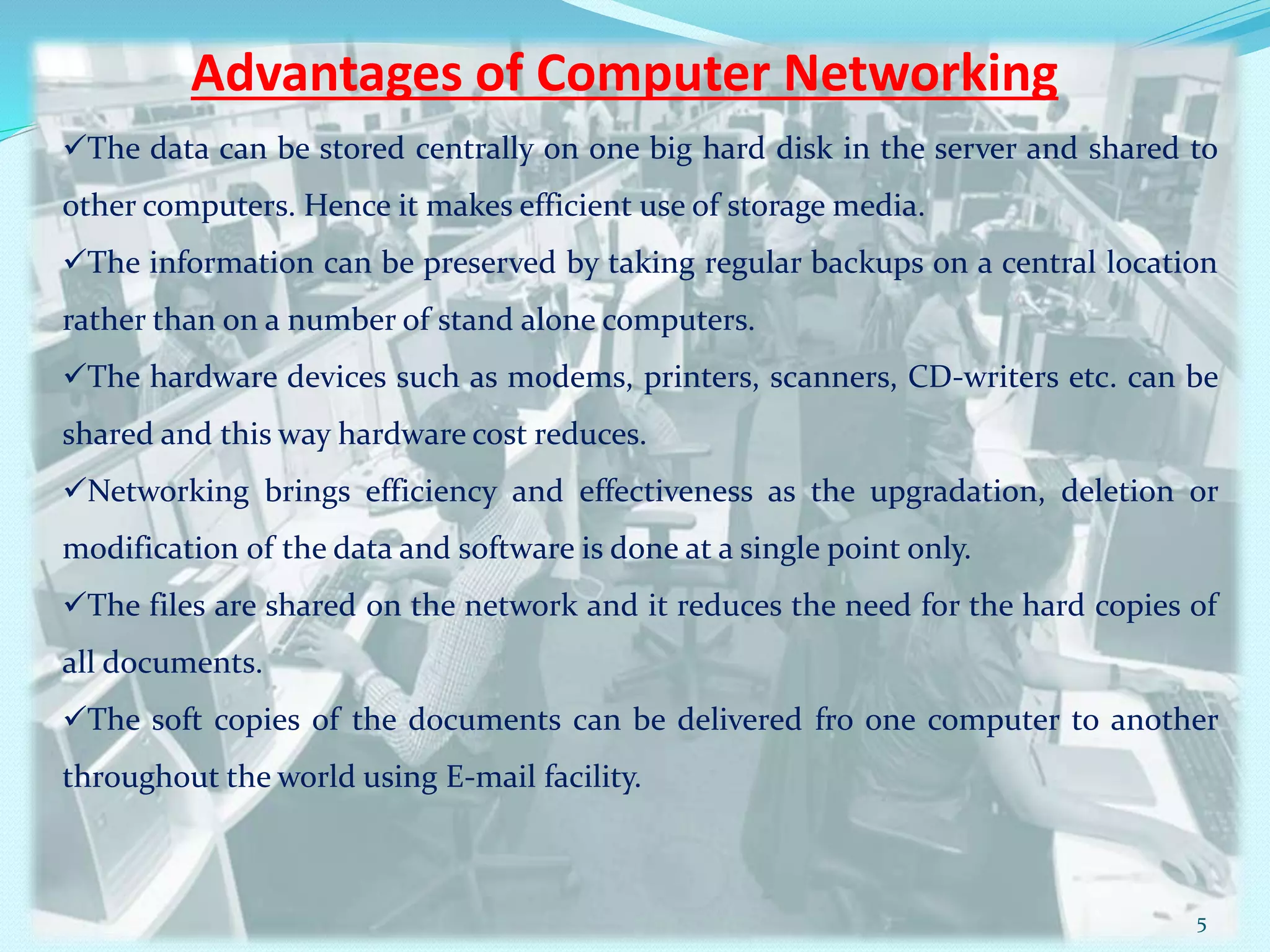 Advantages of Computer Networking

✓The data can be stored centrally on one big hard disk in the server and shared to other computers. Hence it makes efficient use of storage media.

✓The information can be preserved by taking regular backups on a central location rather than on a number of stand alone computers.

✓The hardware devices such as modems, printers, scanners, CD-writers etc. can be shared and this way hardware cost reduces.

✓Networking brings efficiency and effectiveness as the upgradation, deletion or modification of the data and software is done at a single point only.

✓The files are shared on the network and it reduces the need for the hard copies of all documents.

✓The soft copies of the documents can be delivered fro one computer to another throughout the world using E-mail facility.

5